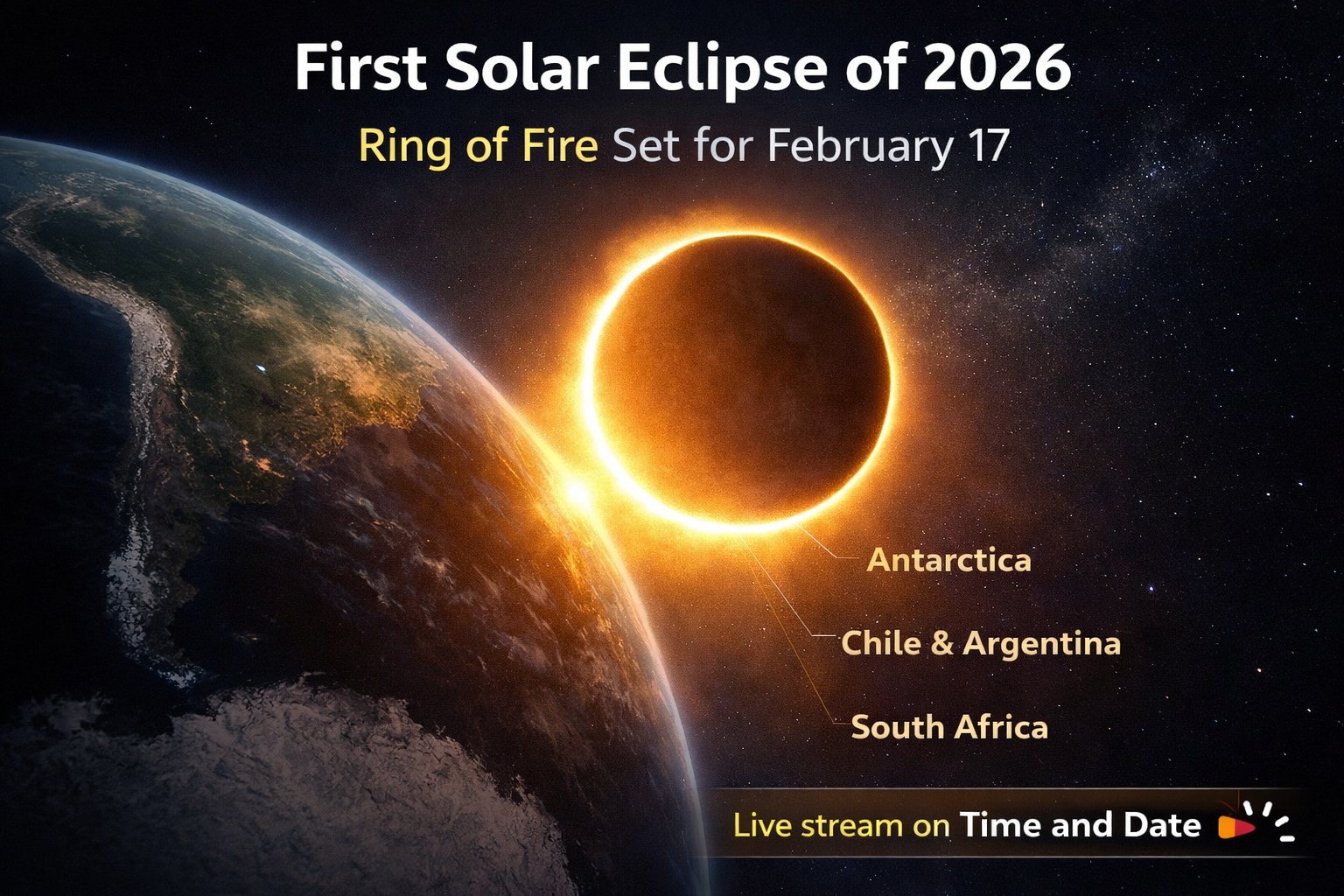 First Solar Eclipse of 2026

Ring of Fire Set for February 17

Antarctica

Chile & Argentina

South Africa

Live stream on Time and Date